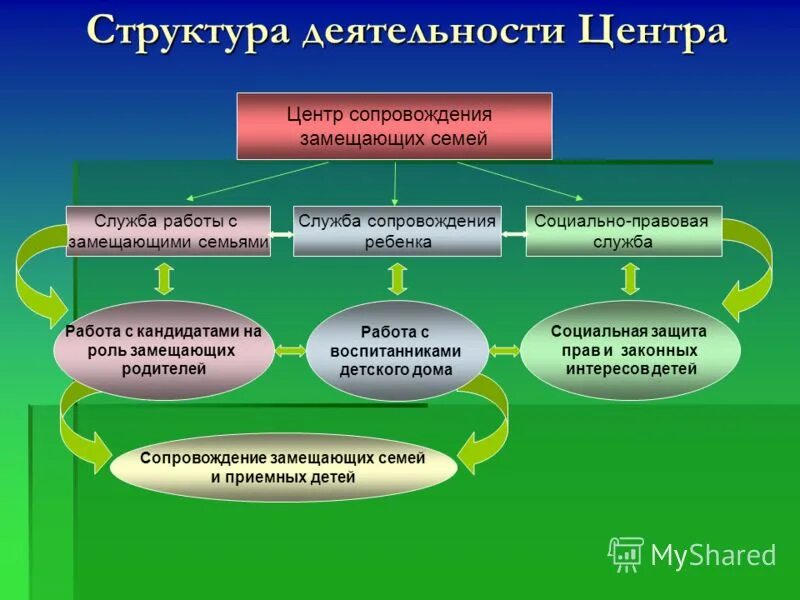 Структура деятельности Центра

Центр сопровождения замещающих семей

Служба работы с замещающими семьями

Служба сопровождения ребенка

Социально-правовая служба

Работа с кандидатами на роль замещающих родителей

Работа с воспитанниками детского дома

Социальная защита прав и законных интересов детей

Сопровождение замещающих семей и приемных детей

MyShared